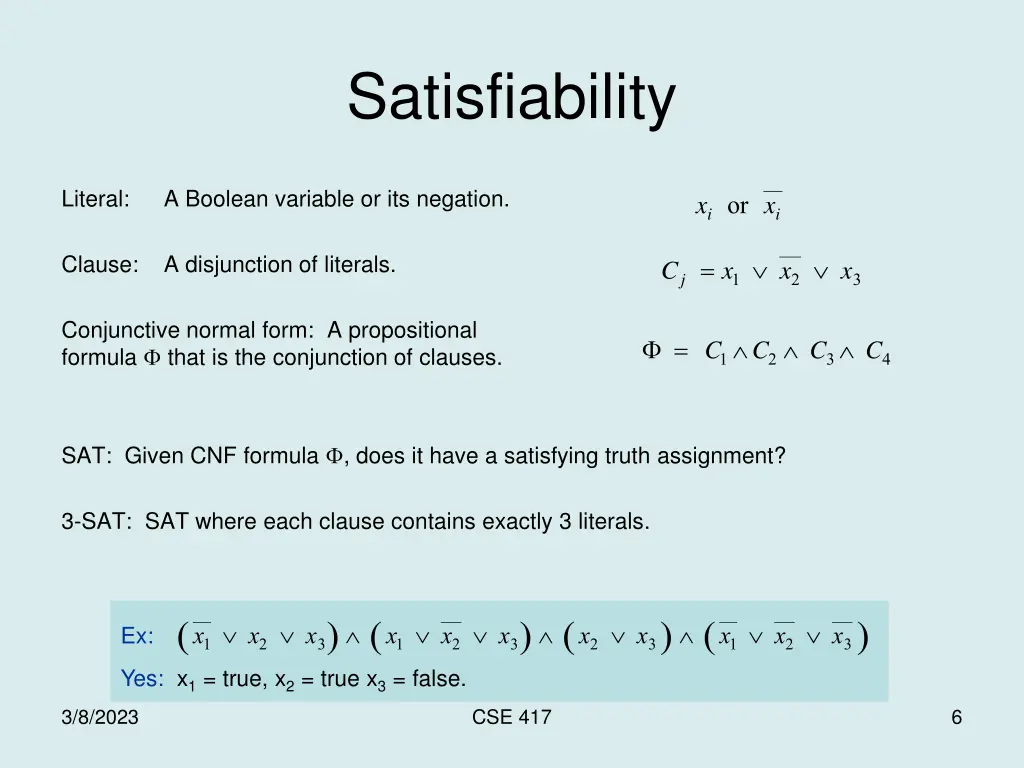 Satisfiability

Literal: A Boolean variable or its negation.

$x_i$ or $\overline{x_i}$

Clause: A disjunction of literals.

$C_j = x_1 \vee \overline{x_2} \vee x_3$

Conjunctive normal form: A propositional formula $\Phi$ that is the conjunction of clauses.

$\Phi = C_1 \wedge C_2 \wedge C_3 \wedge C_4$

SAT: Given CNF formula $\Phi$, does it have a satisfying truth assignment?

3-SAT: SAT where each clause contains exactly 3 literals.

Ex: $(\overline{x_1} \vee x_2 \vee x_3) \wedge (x_1 \vee \overline{x_2} \vee x_3) \wedge (x_2 \vee x_3) \wedge (\overline{x_1} \vee \overline{x_2} \vee \overline{x_3})$

Yes: $x_1$ = true, $x_2$ = true $x_3$ = false.

3/8/2023

CSE 417

6